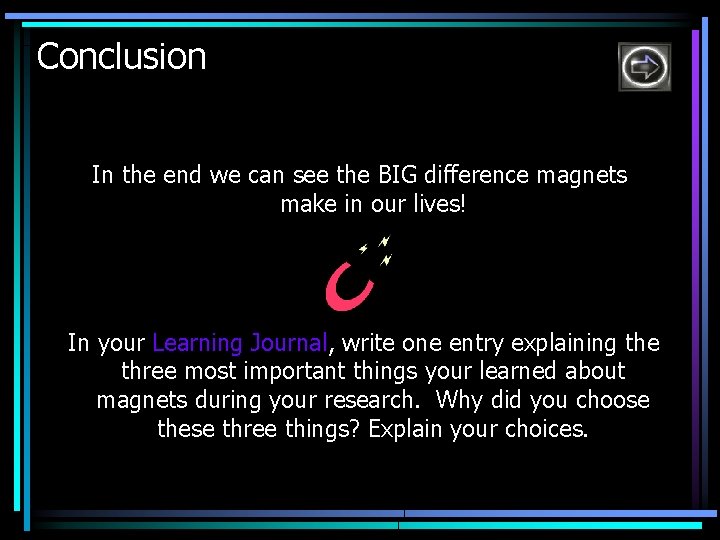 Conclusion

In the end we can see the BIG difference magnets make in our lives!

In your Learning Journal, write one entry explaining the three most important things your learned about magnets during your research.  Why did you choose these three things? Explain your choices.